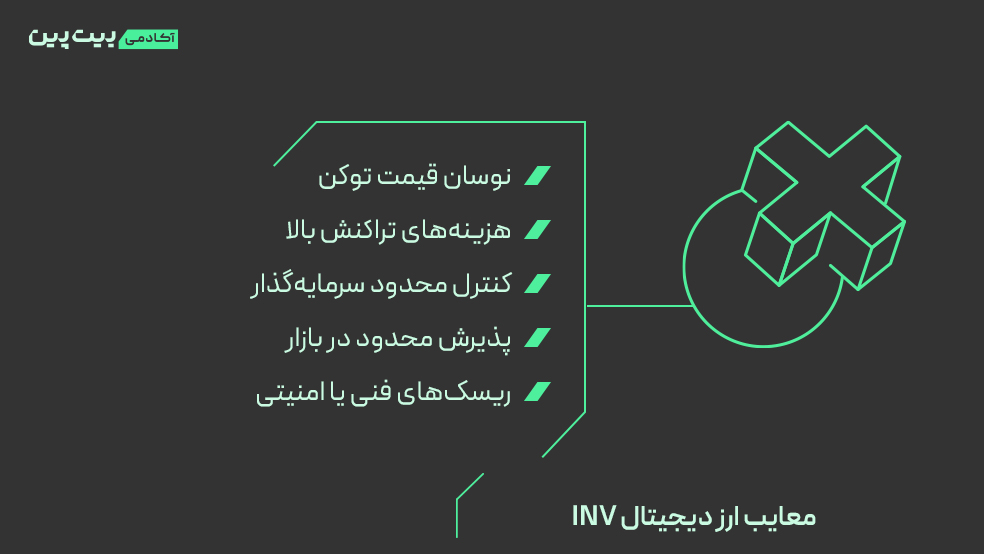 آکادمی بیت پین

نوسان قیمت توکن

هزینه‌های تراکنش بالا

کنترل محدود سرمایه‌گذار

پذیرش محدود در بازار

ریسک‌های فنی یا امنیتی

معایب ارز دیجیتال INV